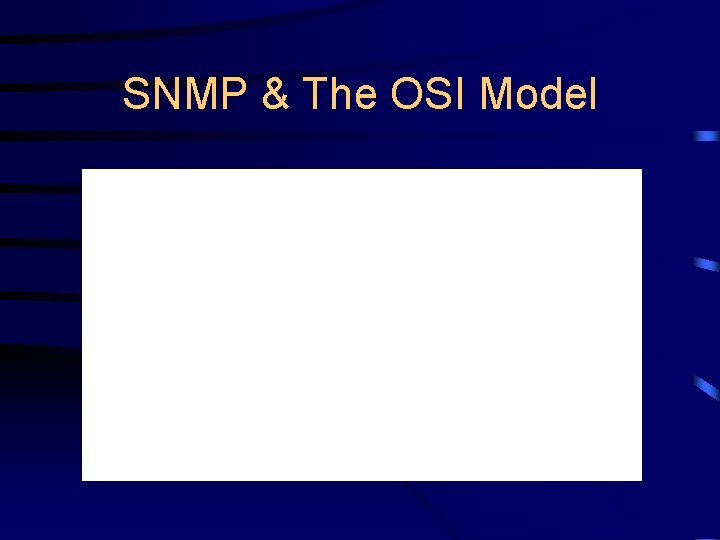 SNMP & The OSI Model